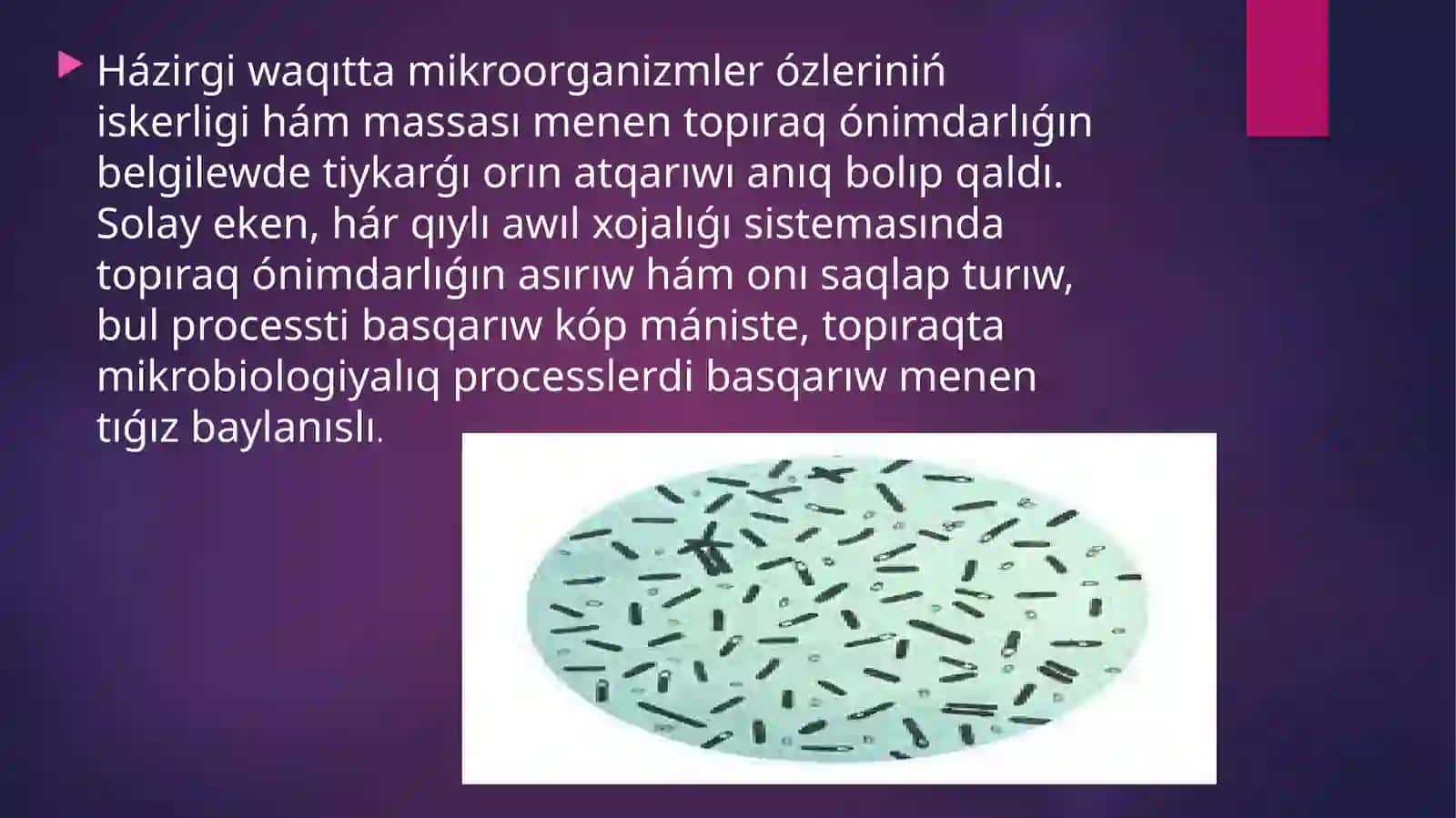 Házirgi waqıtta mikroorganizmler ózleriniń iskerligi hám massası menen topıraq ónimdarlıǵın belgilewde tiykarǵı orın atqarıwı anıq bolıp qaldı. Solay eken, hár qıylı awıl xojalıǵı sistemasında topıraq ónimdarlıǵın asırıw hám onı saqlap turıw, bul processti basqarıw kóp mániste, topıraqta mikrobiologiyalıq processlerdi basqarıw menen tıǵız baylanıslı.